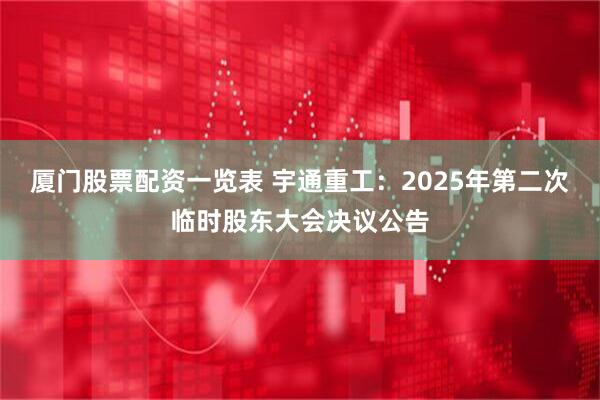 厦门股票配资一览表 宇通重工：2025年第二次临时股东大会决议公告